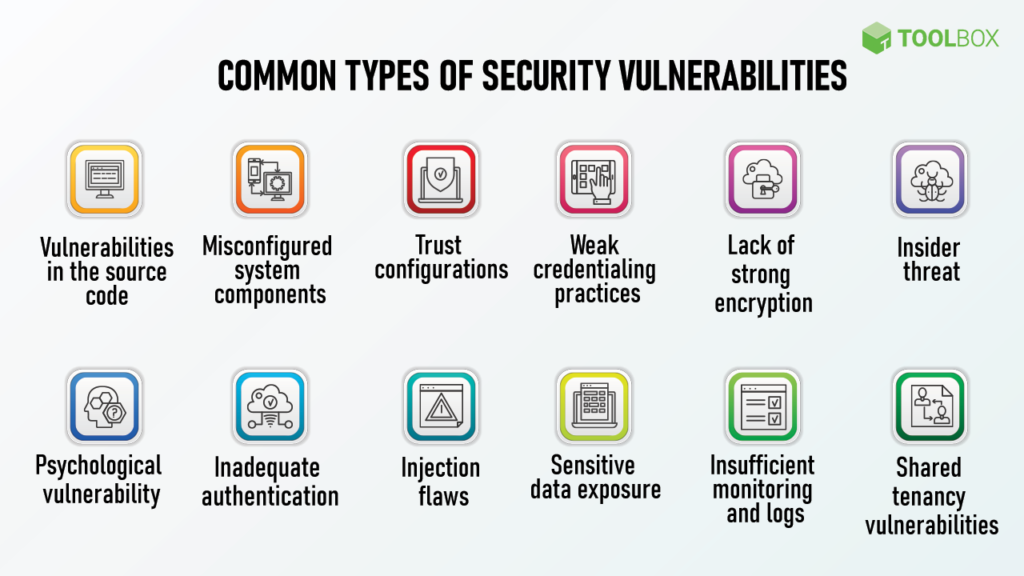 TOOLBOX

COMMON TYPES OF SECURITY VULNERABILITIES

Vulnerabilities in the source code

Misconfigured system components

Trust configurations

Weak credentialing practices

Lack of strong encryption

Insider threat

Psychological vulnerability

Inadequate authentication

Injection flaws

Sensitive data exposure

Insufficient monitoring and logs

Shared tenancy vulnerabilities